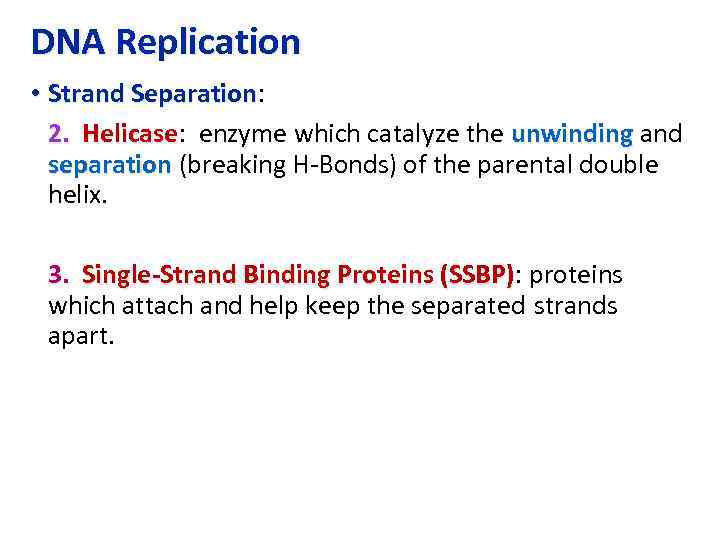 DNA Replication

• Strand Separation:

2. Helicase: enzyme which catalyze the unwinding and separation (breaking H-Bonds) of the parental double helix.

3. Single-Strand Binding Proteins (SSBP): proteins which attach and help keep the separated strands apart.